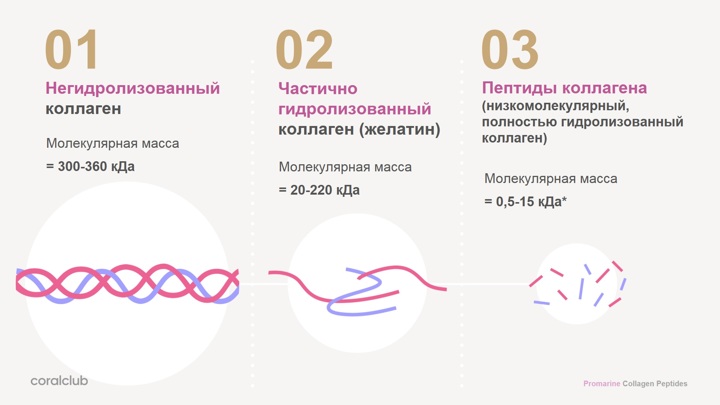 01

Негидролизованный коллаген

Молекулярная масса

= 300-360 кДа

02

Частично гидролизованный коллаген (желатин)

Молекулярная масса

= 20-220 кДа

03

Пептиды коллагена (низкомолекулярный, полностью гидролизованный коллаген)

Молекулярная масса

= 0,5-15 кДа*

coralclub

Promarine Collagen Peptides